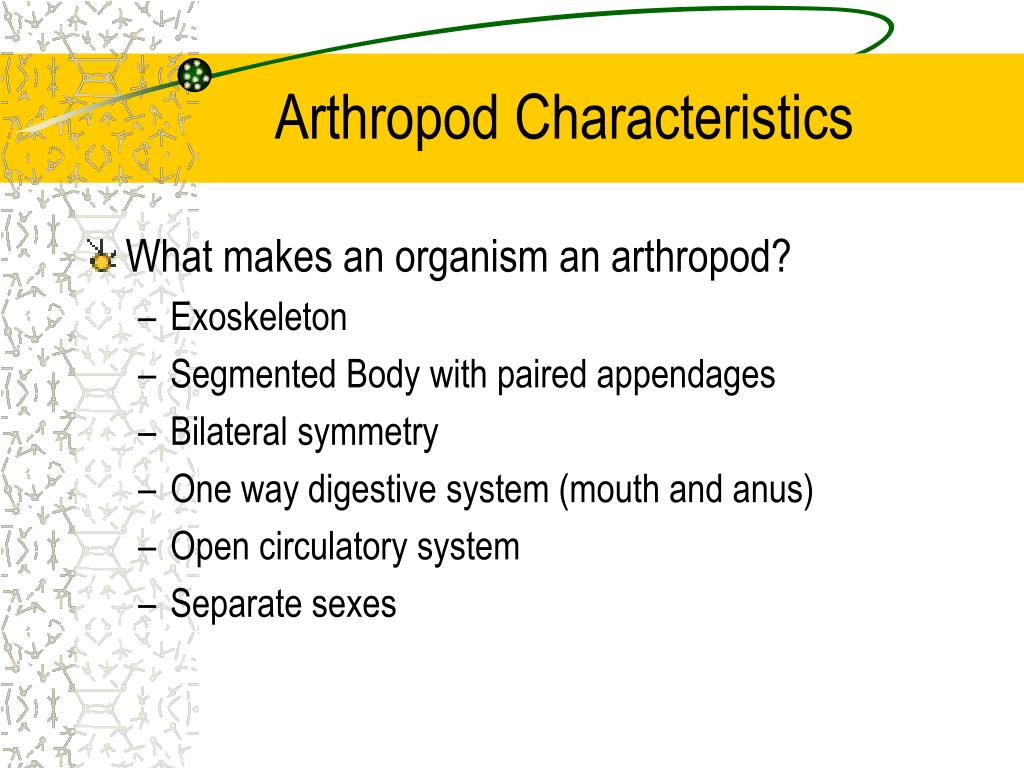 Arthropod Characteristics

What makes an organism an arthropod?
– Exoskeleton
– Segmented Body with paired appendages
– Bilateral symmetry
– One way digestive system (mouth and anus)
– Open circulatory system
– Separate sexes